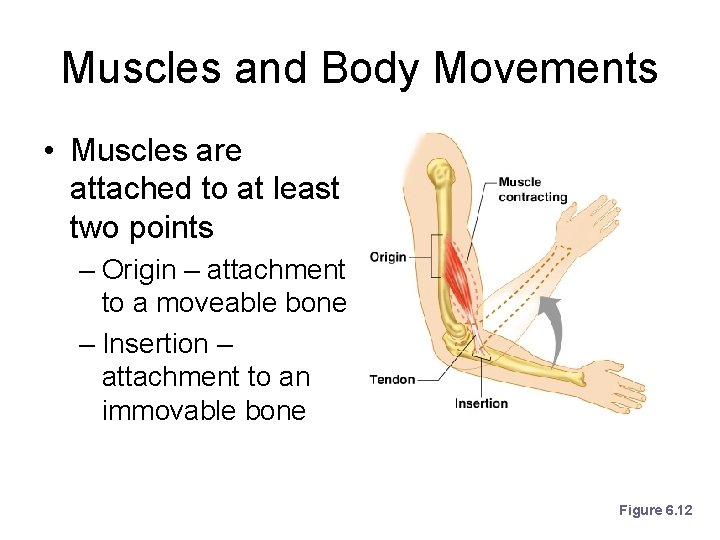 Muscles and Body Movements

• Muscles are attached to at least two points
  – Origin – attachment to a moveable bone
  – Insertion – attachment to an immovable bone

Muscle contracting

Origin

Tendon

Insertion

Figure 6.12